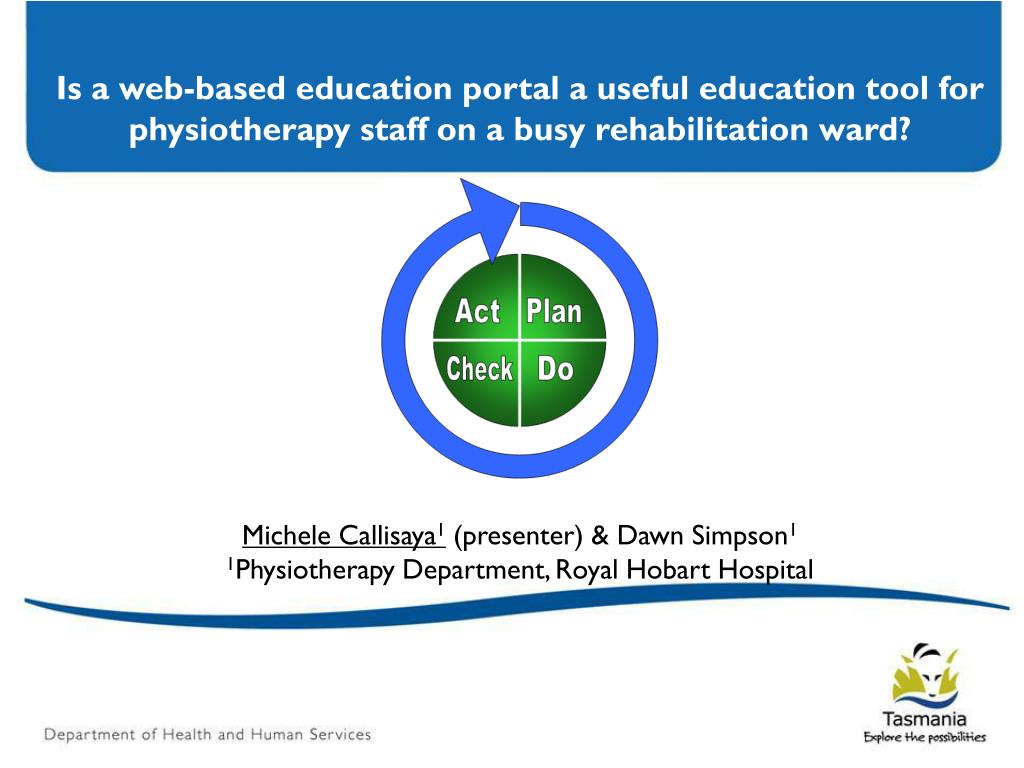 Is a web-based education portal a useful education tool for physiotherapy staff on a busy rehabilitation ward?

Act Plan
Check Do

Michele Callisaya$^1$ (presenter) & Dawn Simpson$^1$
$^1$Physiotherapy Department, Royal Hobart Hospital

Department of Health and Human Services

Tasmania
Explore the possibilities